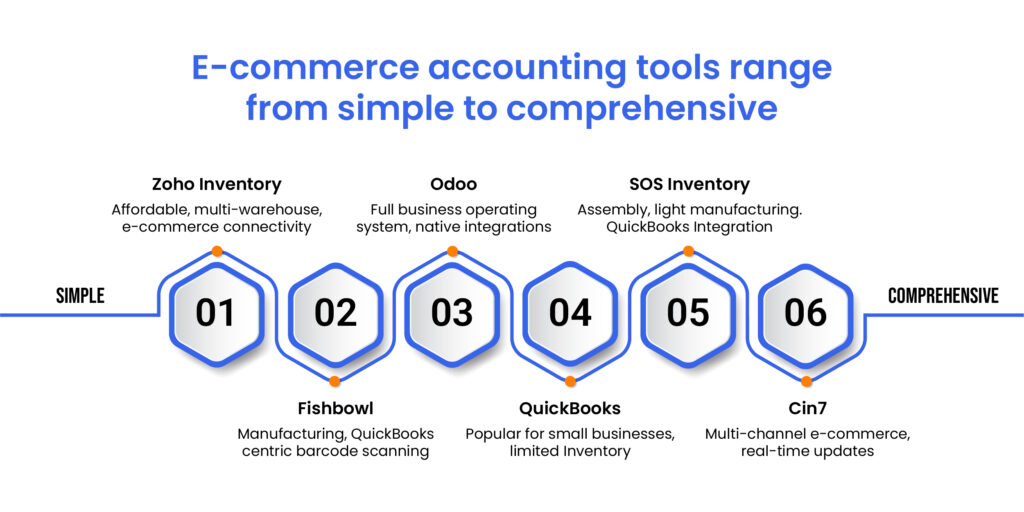 E-commerce accounting tools range from simple to comprehensive

Zoho Inventory
Affordable, multi-warehouse, e-commerce connectivity

Odoo
Full business operating system, native integrations

SOS Inventory
Assembly, light manufacturing. QuickBooks Integration

SIMPLE

01

02

03

04

05

06

COMPREHENSIVE

Fishbowl
Manufacturing, QuickBooks centric barcode scanning

QuickBooks
Popular for small businesses, limited Inventory

Cin7
Multi-channel e-commerce, real-time updates